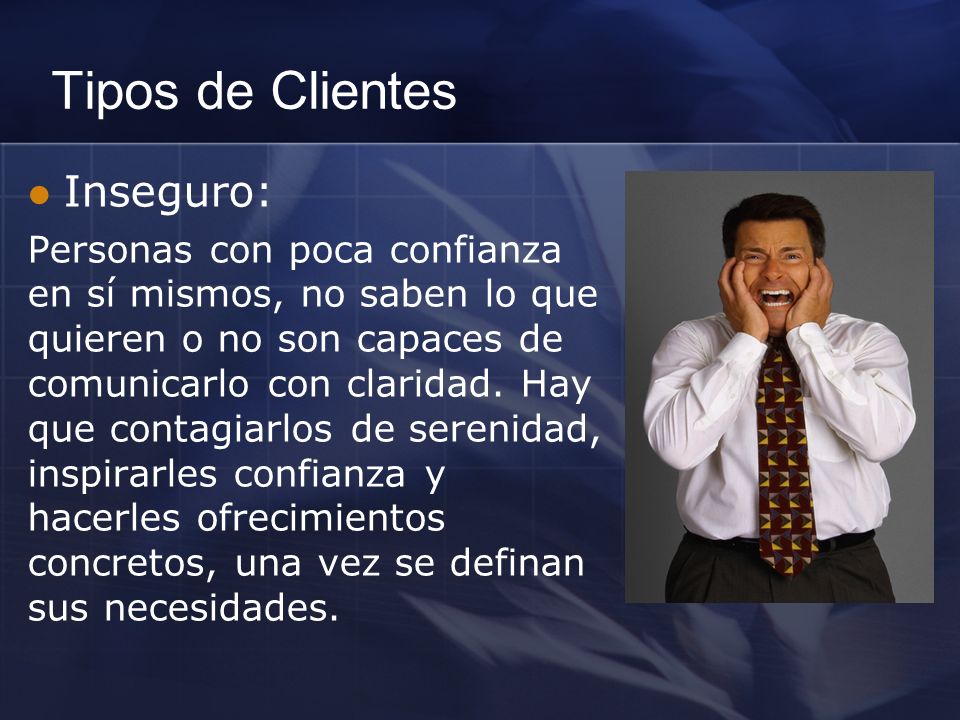 Tipos de Clientes

Inseguro:

Personas con poca confianza en sí mismos, no saben lo que quieren o no son capaces de comunicarlo con claridad. Hay que contagiarlos de serenidad, inspirarles confianza y hacerles ofrecimientos concretos, una vez se definan sus necesidades.